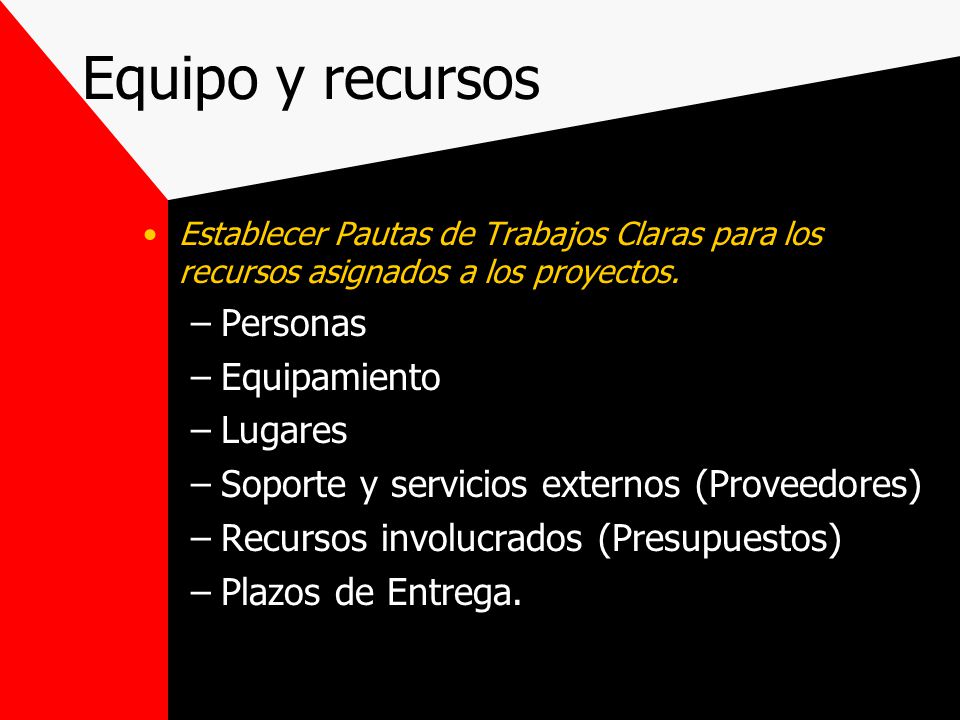 Equipo y recursos

• Establecer Pautas de Trabajos Claras para los recursos asignados a los proyectos.
– Personas
– Equipamiento
– Lugares
– Soporte y servicios externos (Proveedores)
– Recursos involucrados (Presupuestos)
– Plazos de Entrega.